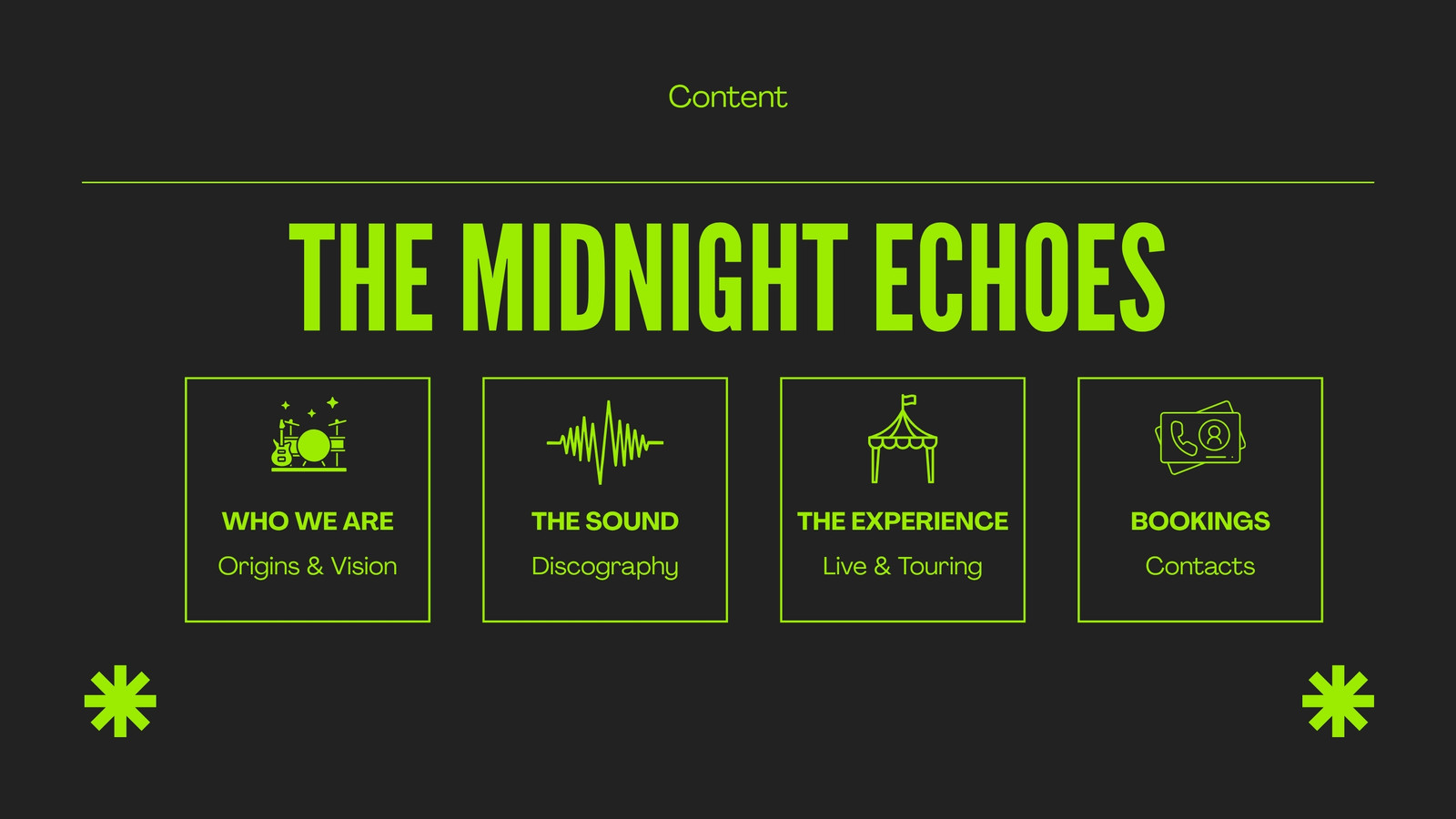 Content

THE MIDNIGHT ECHOES

WHO WE ARE
Origins & Vision

THE SOUND
Discography

THE EXPERIENCE
Live & Touring

BOOKINGS
Contacts